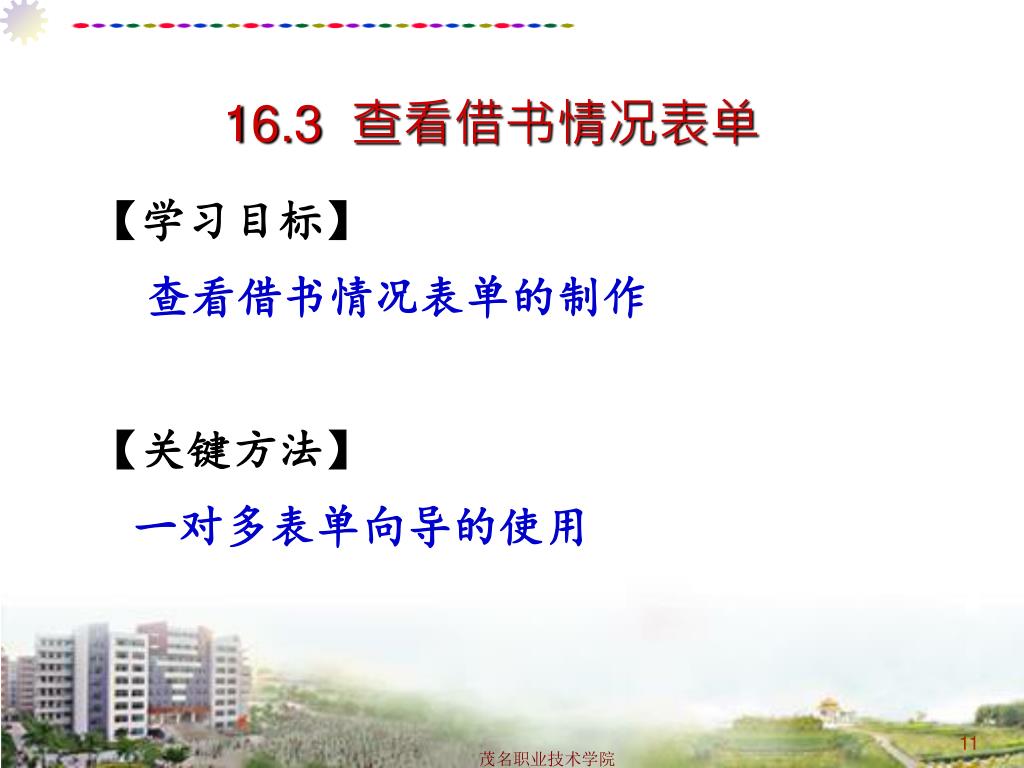 16.3 查看借书情况表单

【学习目标】

查看借书情况表单的制作

【关键方法】

一对多表单向导的使用

茂名职业技术学院

11